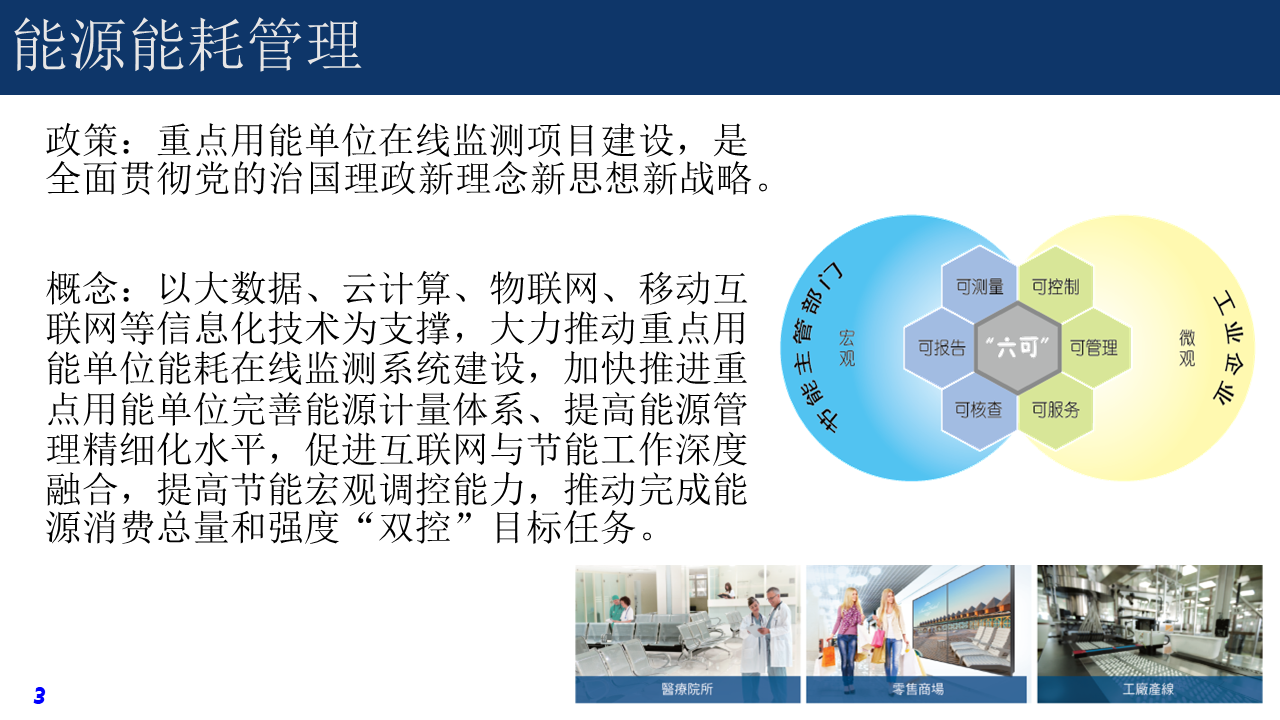 能源能耗管理

政策：重点用能单位在线监测项目建设，是全面贯彻党的治国理政新理念新思想新战略。

概念：以大数据、云计算、物联网、移动互联网等信息化技术为支撑，大力推动重点用能单位能耗在线监测系统建设，加快推进重点用能单位完善能源计量体系、提高能源管理精细化水平，促进互联网与节能工作深度融合，提高节能宏观调控能力，推动完成能源消费总量和强度“双控”目标任务。

节能主管部门

宏观

可测量

可控制

可报告

“六可”

可管理

可核查

可服务

微观

工业企业

醫療院所

零售商場

工廠產線

3